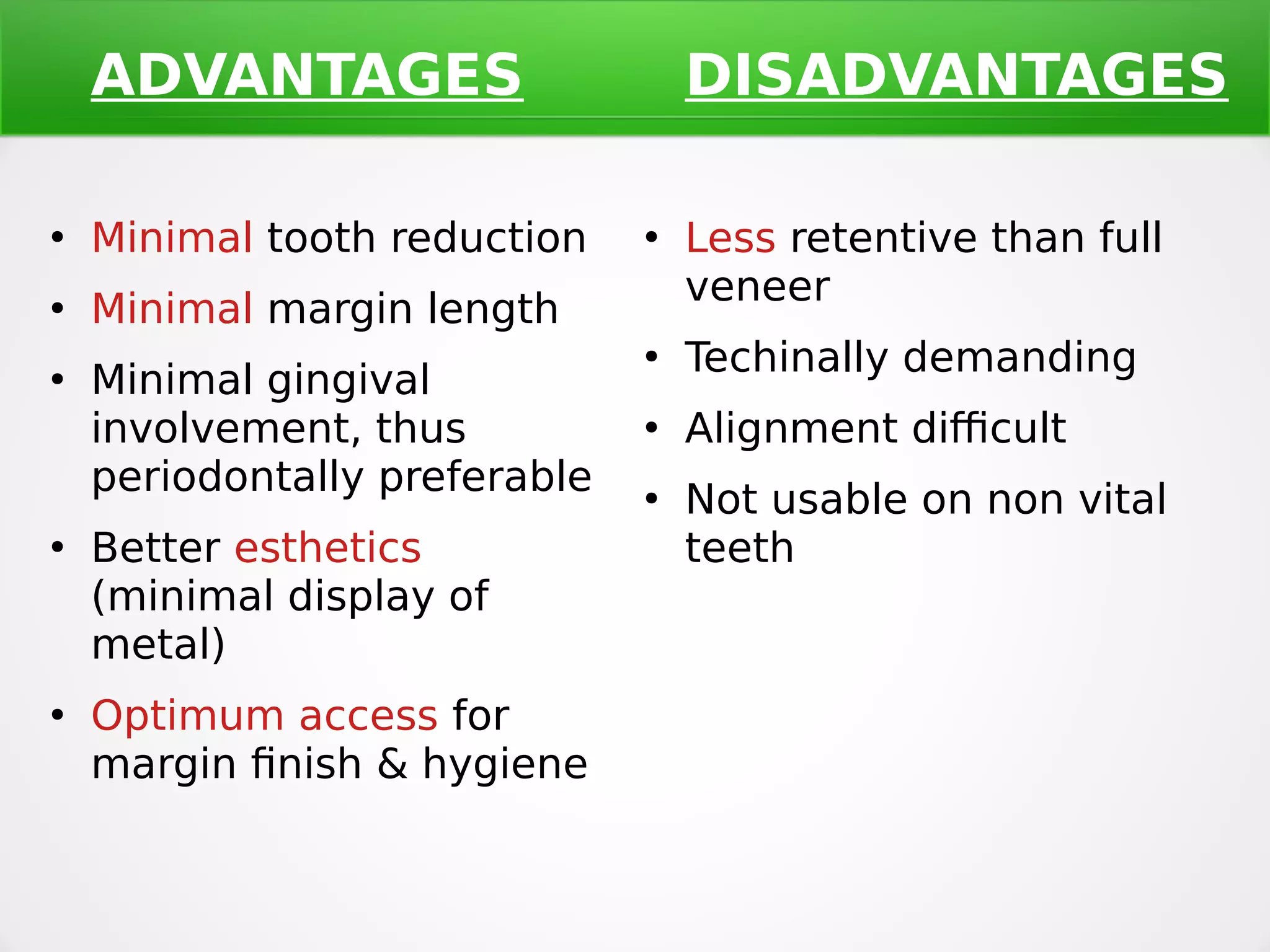 ADVANTAGES

• Minimal tooth reduction
• Minimal margin length
• Minimal gingival involvement, thus periodontally preferable
• Better esthetics (minimal display of metal)
• Optimum access for margin finish & hygiene

DISADVANTAGES

• Less retentive than full veneer
• Techinally demanding
• Alignment difficult
• Not usable on non vital teeth